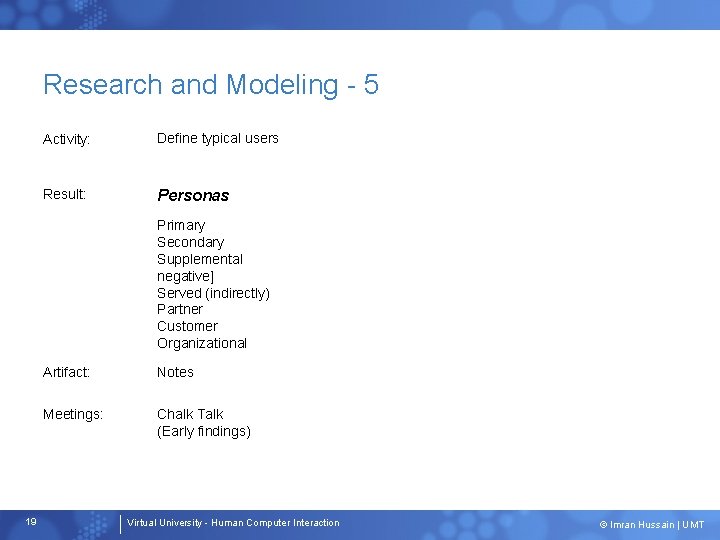 Research and Modeling - 5

Activity: Define typical users

Result: ***Personas***

Primary
Secondary
Supplemental
negative]
Served (indirectly)
Partner
Customer
Organizational

Artifact: Notes

Meetings: Chalk Talk
(Early findings)

19

Virtual University - Human Computer Interaction

© Imran Hussain | UMT